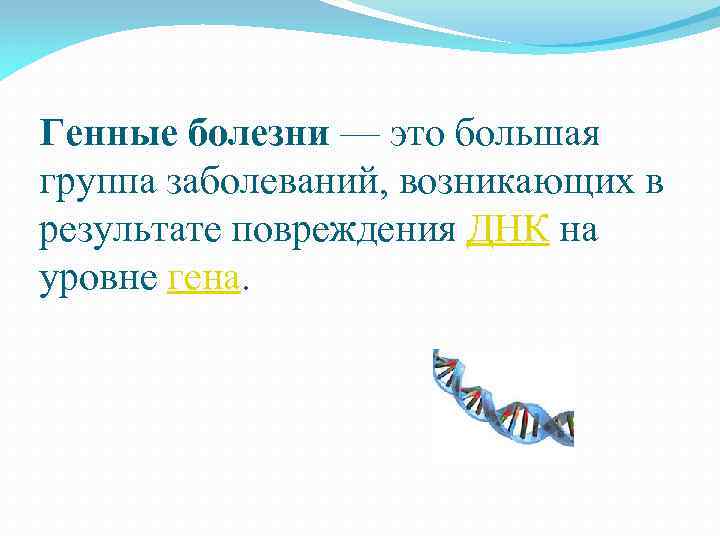 Генные болезни — это большая группа заболеваний, возникающих в результате повреждения ДНК на уровне гена.